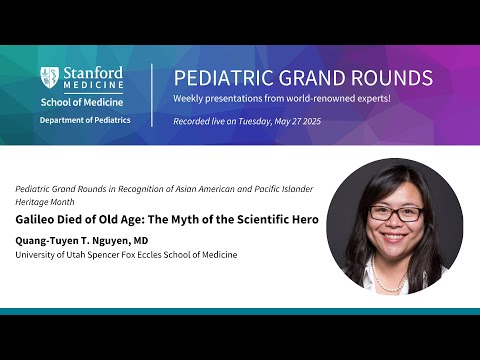 Stanford MEDICINE
School of Medicine
Department of Pediatrics

PEDIATRIC GRAND ROUNDS
Weekly presentations from world-renowned experts!
Recorded live on Tuesday, May 27 2025

Pediatric Grand Rounds in Recognition of Asian American and Pacific Islander Heritage Month
Galileo Died of Old Age: The Myth of the Scientific Hero
Quang-Tuyen T. Nguyen, MD
University of Utah Spencer Fox Eccles School of Medicine